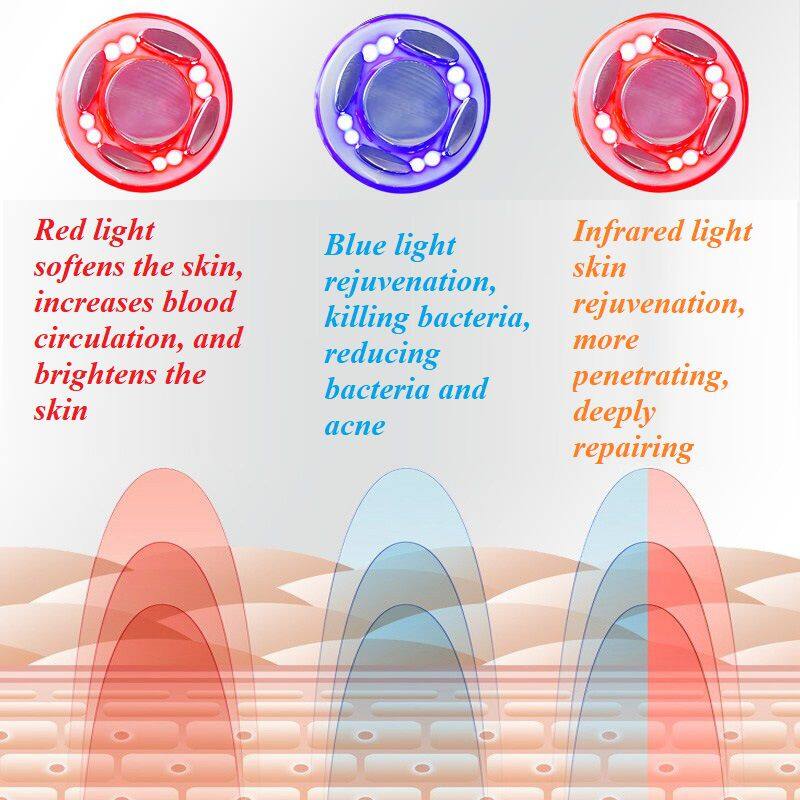 Red light softens the skin, increases blood circulation, and brightens the skin

Blue light rejuvenation, killing bacteria, reducing bacteria and acne

Infrared light skin rejuvenation, more penetrating, deeply repairing